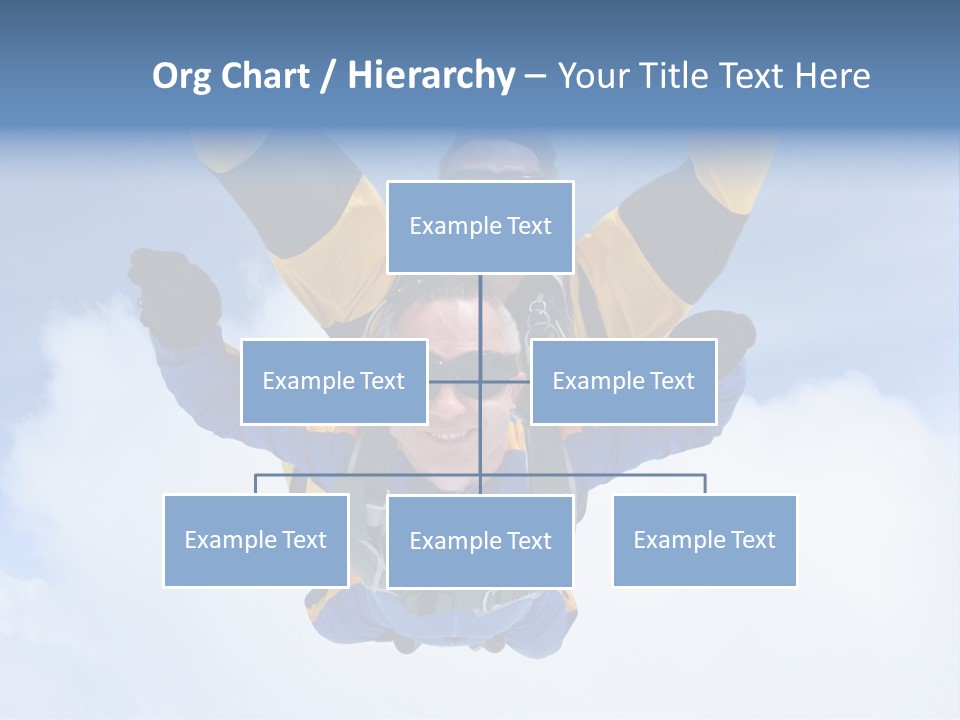 Org Chart / Hierarchy – Your Title Text Here

Example Text

Example Text

Example Text

Example Text

Example Text

Example Text